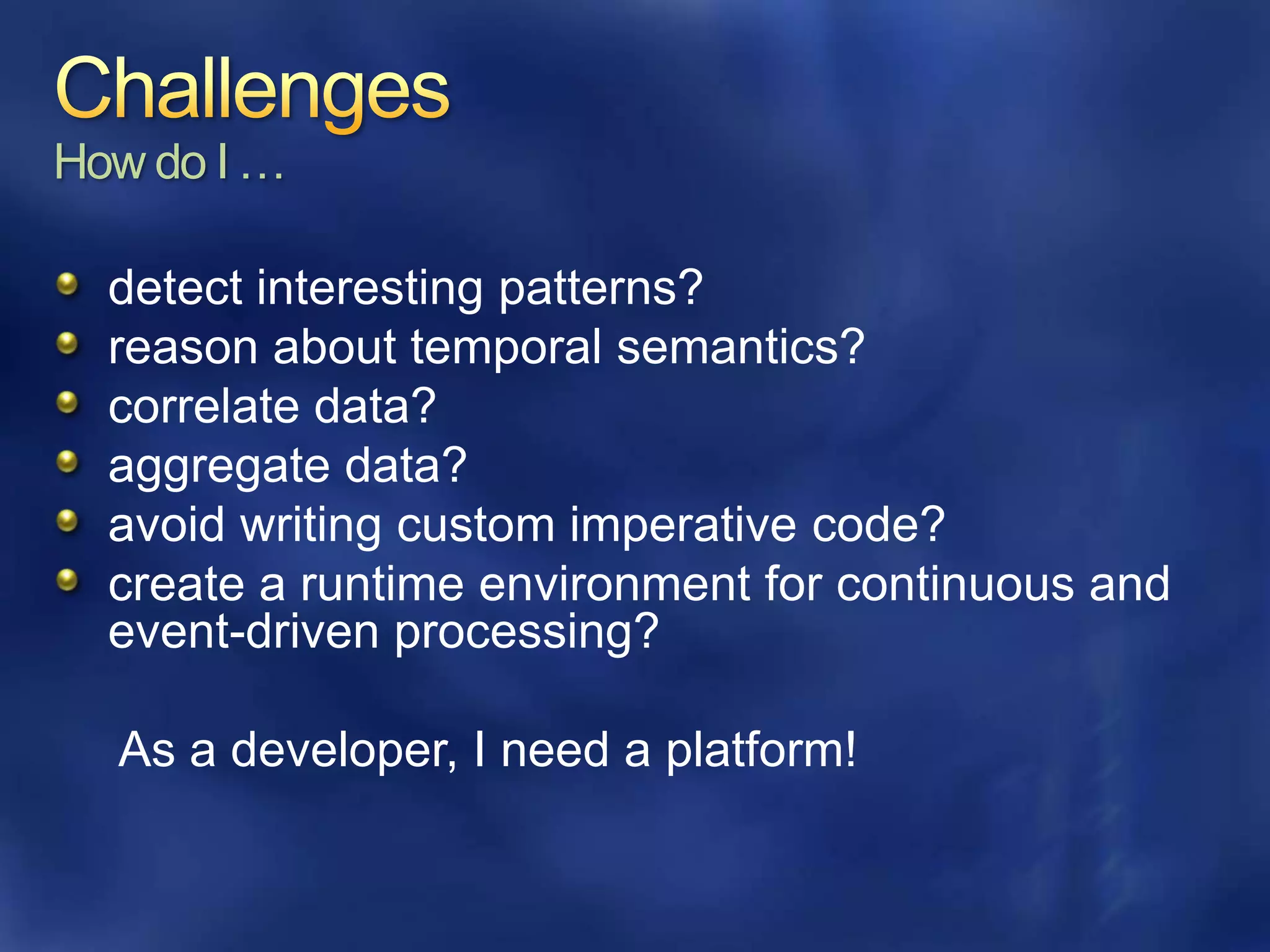 Challenges
How do I …

- detect interesting patterns?
- reason about temporal semantics?
- correlate data?
- aggregate data?
- avoid writing custom imperative code?
- create a runtime environment for continuous and event-driven processing?

As a developer, I need a platform!